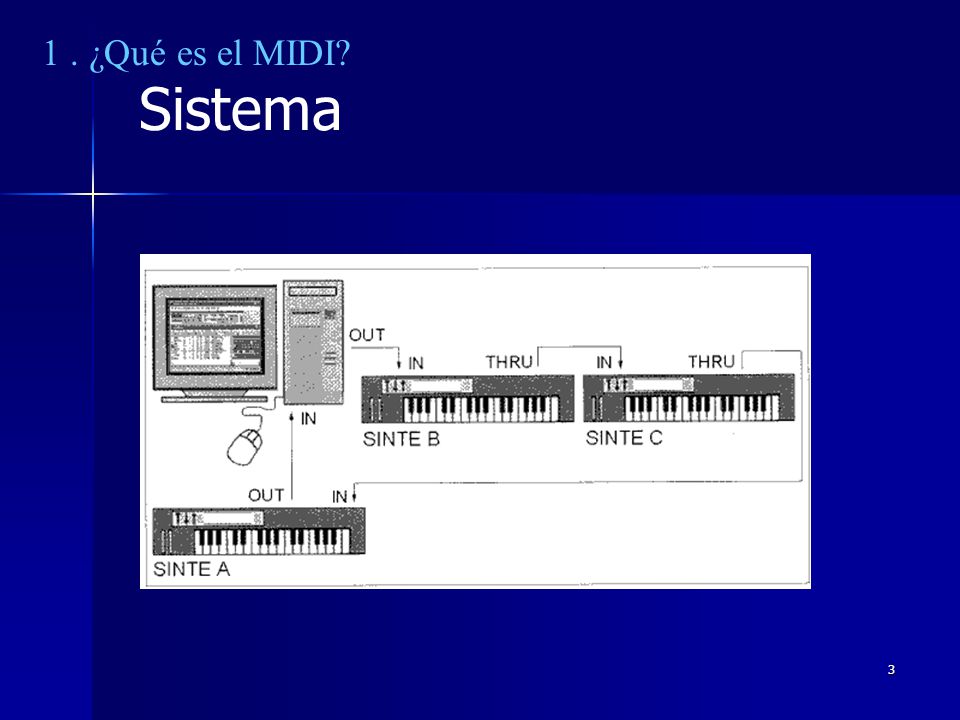 1 . ¿Qué es el MIDI?

Sistema

OUT

IN

THRU

IN

THRU

IN

SINTE B

SINTE C

OUT

IN

SINTE A

3